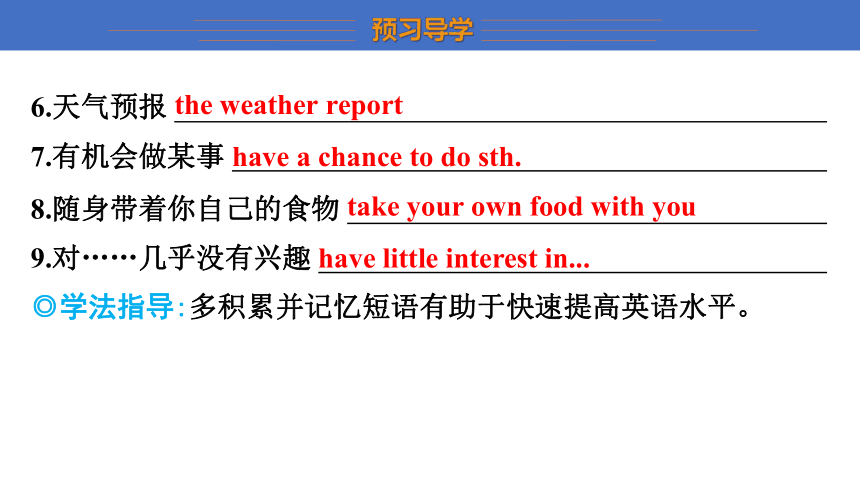 预习导学

6.天气预报 the weather report

7.有机会做某事 have a chance to do sth.

8.随身带着你自己的食物 take your own food with you

9.对……几乎没有兴趣 have little interest in...

◎学法指导:多积累并记忆短语有助于快速提高英语水平。